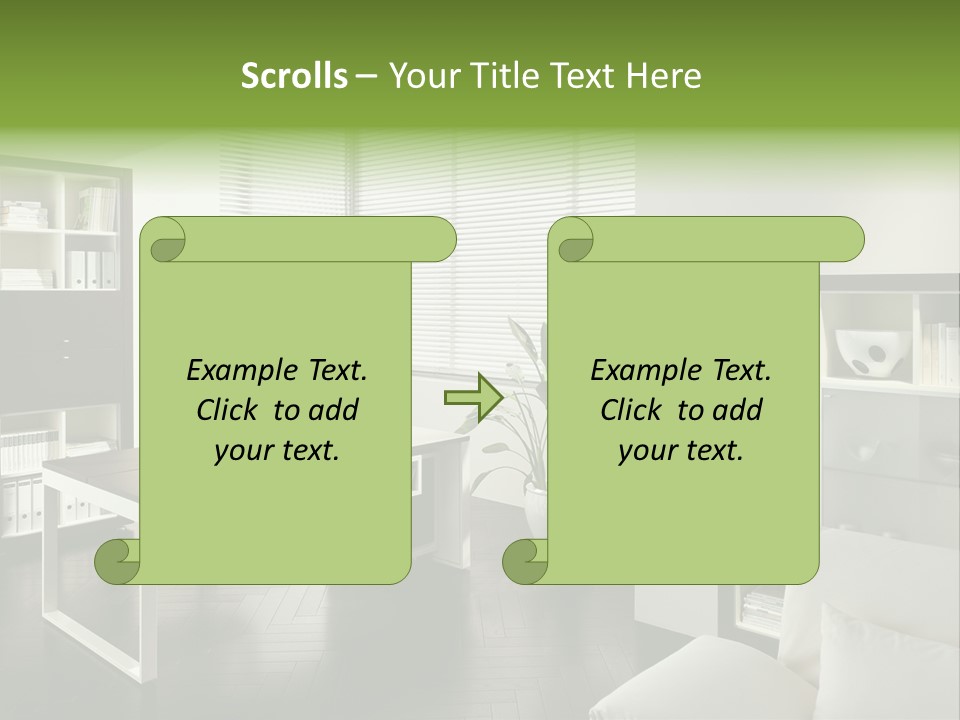 Scrolls – Your Title Text Here

Example Text. Click to add your text.

Example Text. Click to add your text.